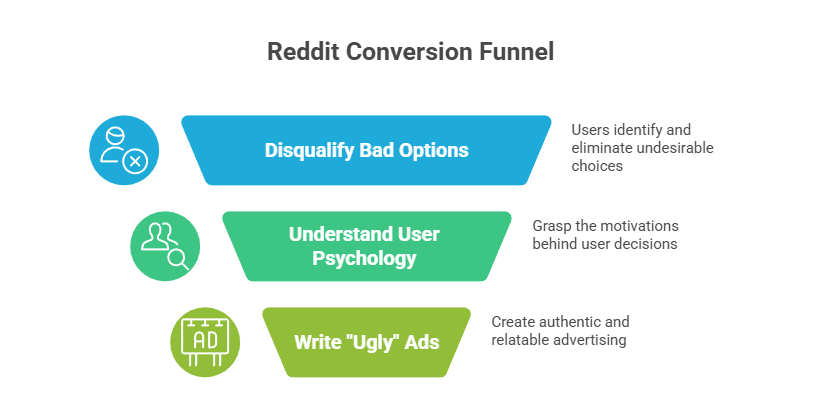 Reddit Conversion Funnel

Disqualify Bad Options

Users identify and eliminate undesirable choices

Understand User Psychology

Grasp the motivations behind user decisions

AD

Write "Ugly" Ads

Create authentic and relatable advertising